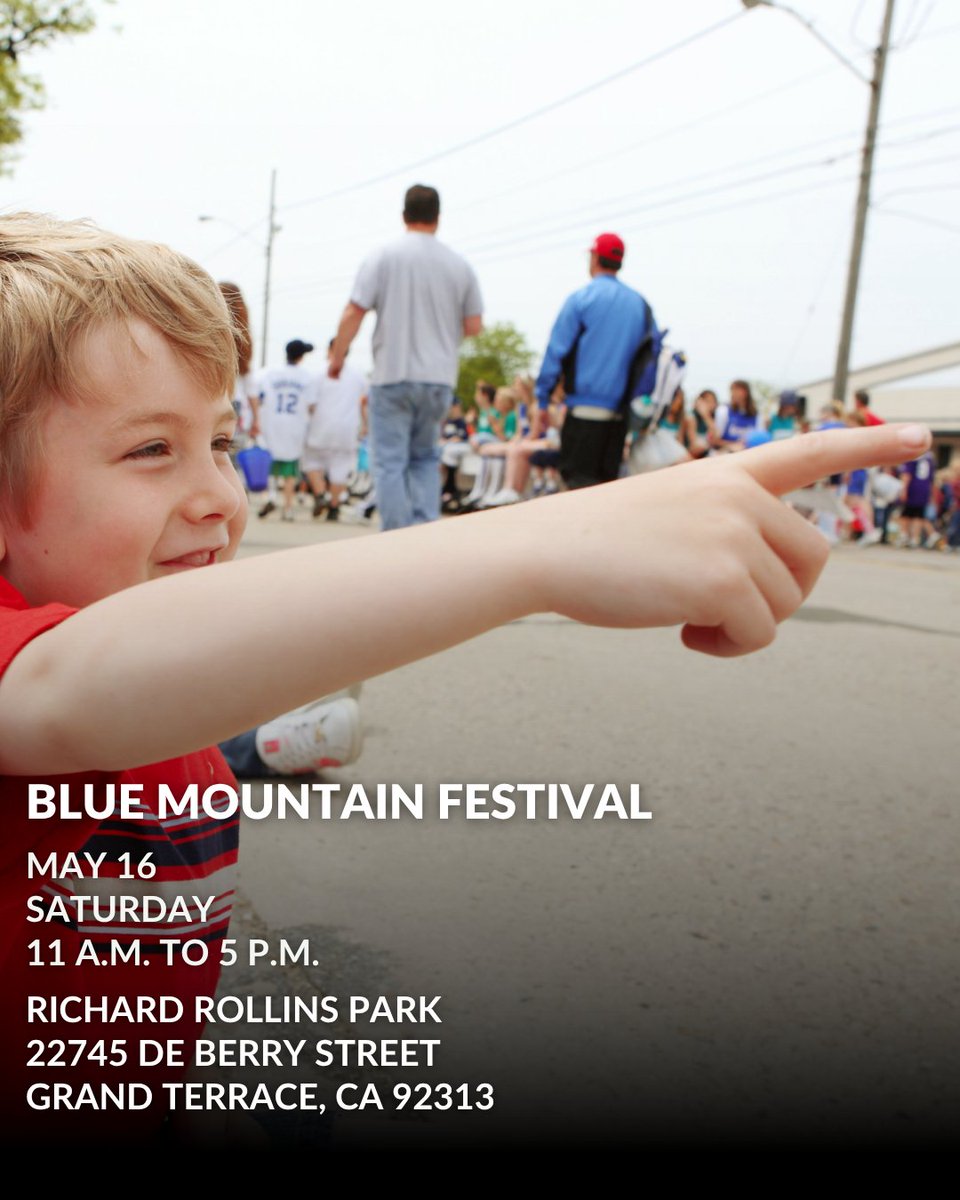 12

BLUE MOUNTAIN FESTIVAL

MAY 16
SATURDAY
11 A.M. TO 5 P.M.

RICHARD ROLLINS PARK
22745 DE BERRY STREET
GRAND TERRACE, CA 92313